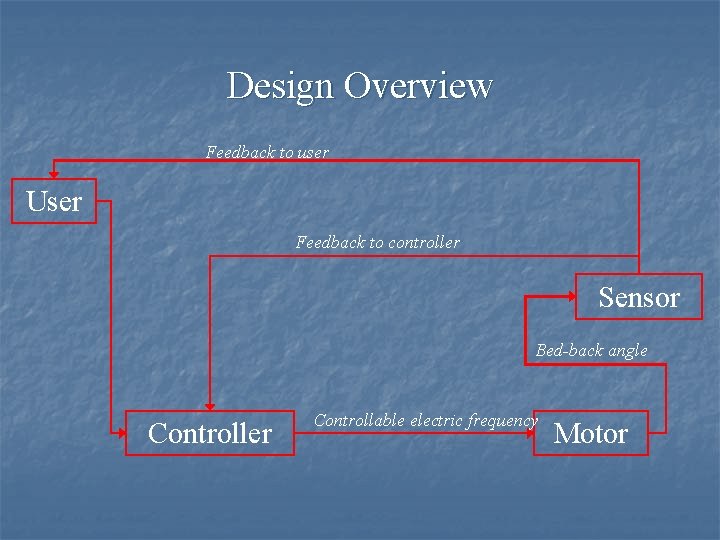 Design Overview

Feedback to user

User

Feedback to controller

Sensor

Bed-back angle

Controller

Controllable electric frequency

Motor